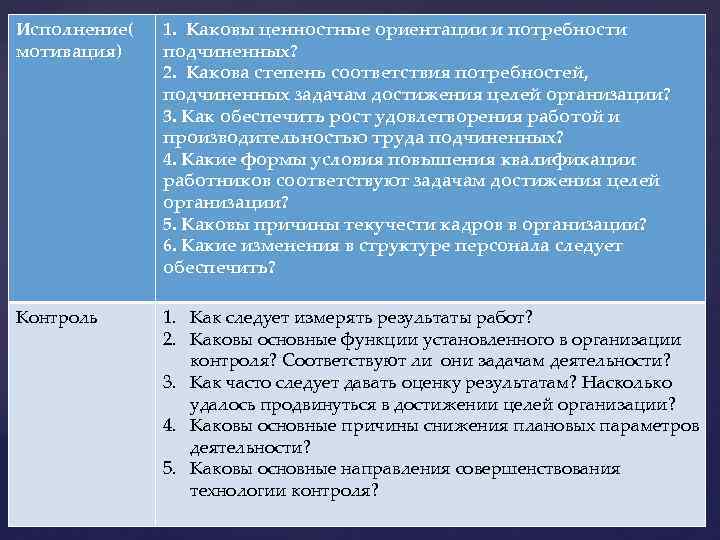 | Исполнение( мотивация) | 1. Каковы ценностные ориентации и потребности подчиненных? 2. Какова степень соответствия потребностей, подчиненных задачам достижения целей организации? 3. Как обеспечить рост удовлетворения работой и производительностью труда подчиненных? 4. Какие формы условия повышения квалификации работников соответствуют задачам достижения целей организации? 5. Каковы причины текучести кадров в организации? 6. Какие изменения в структуре персонала следует обеспечить? |
|---|---|
| Контроль | 1. Как следует измерять результаты работ? 2. Каковы основные функции установленного в организации контроля? Соответствуют ли они задачам деятельности? 3. Как часто следует давать оценку результатам? Насколько удалось продвинуться в достижении целей организации? 4. Каковы основные причины снижения плановых параметров деятельности? 5. Каковы основные направления совершенствования технологии контроля? |